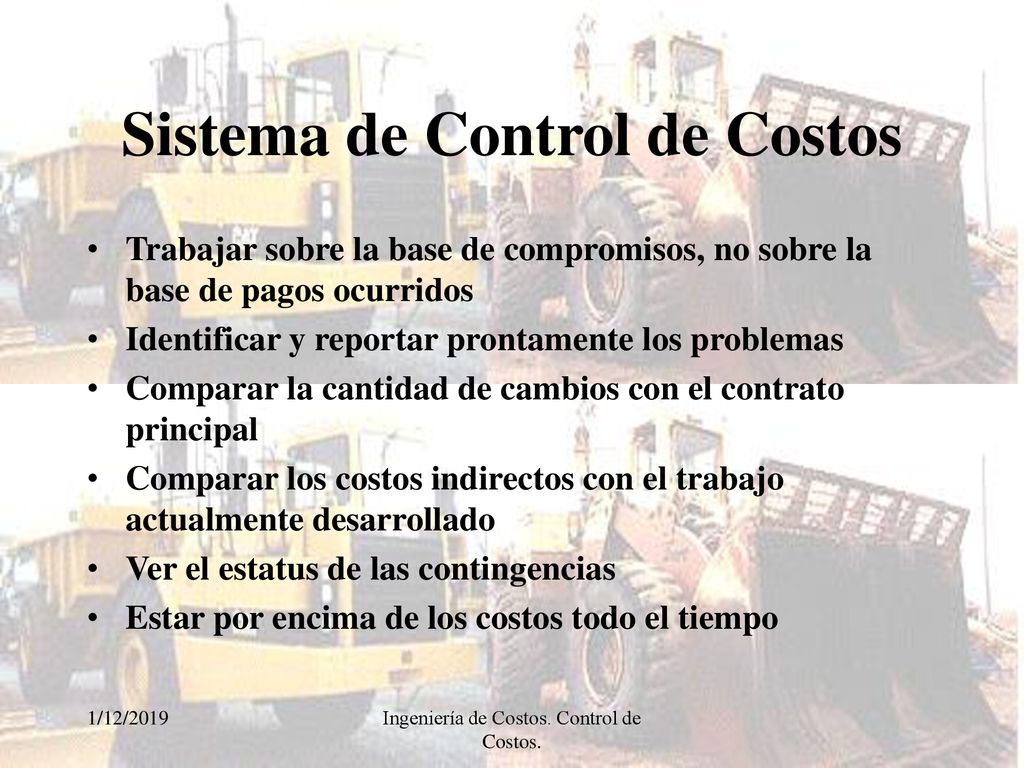 Sistema de Control de Costos

• Trabajar sobre la base de compromisos, no sobre la base de pagos ocurridos
• Identificar y reportar prontamente los problemas
• Comparar la cantidad de cambios con el contrato principal
• Comparar los costos indirectos con el trabajo actualmente desarrollado
• Ver el estatus de las contingencias
• Estar por encima de los costos todo el tiempo

1/12/2019

Ingeniería de Costos. Control de Costos.